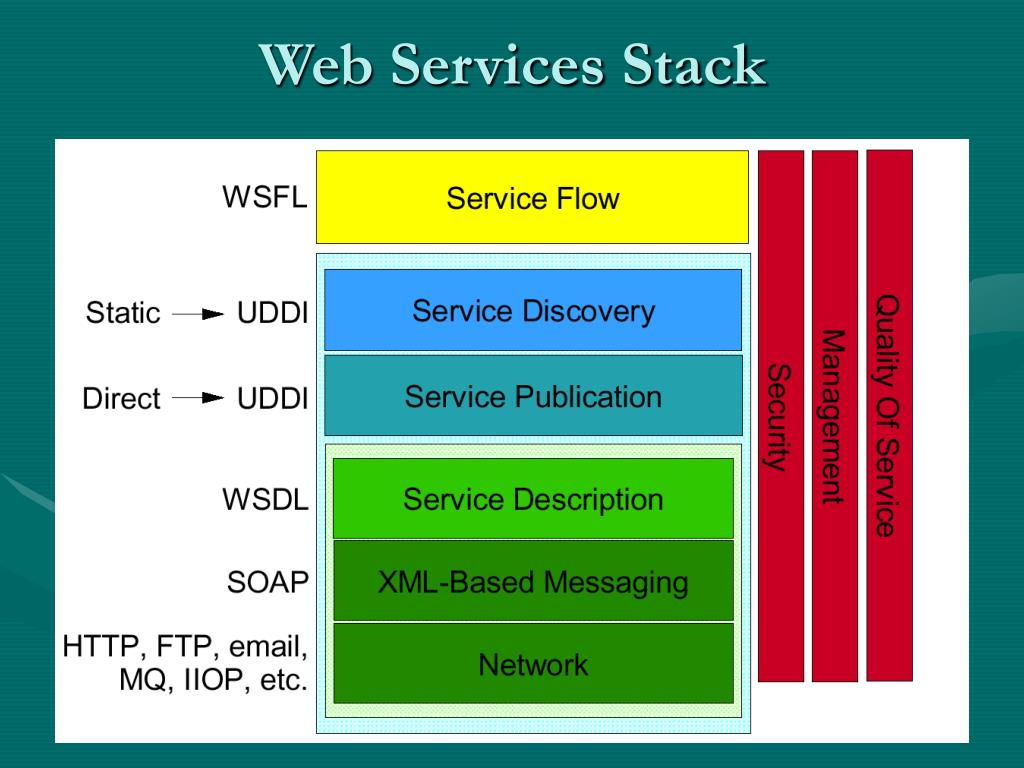 Web Services Stack

WSFL
Service Flow

Static → UDDI
Service Discovery

Direct → UDDI
Service Publication

WSDL
Service Description

SOAP
XML-Based Messaging

HTTP, FTP, email, MQ, IIOP, etc.
Network

Security

Management

Quality Of Service